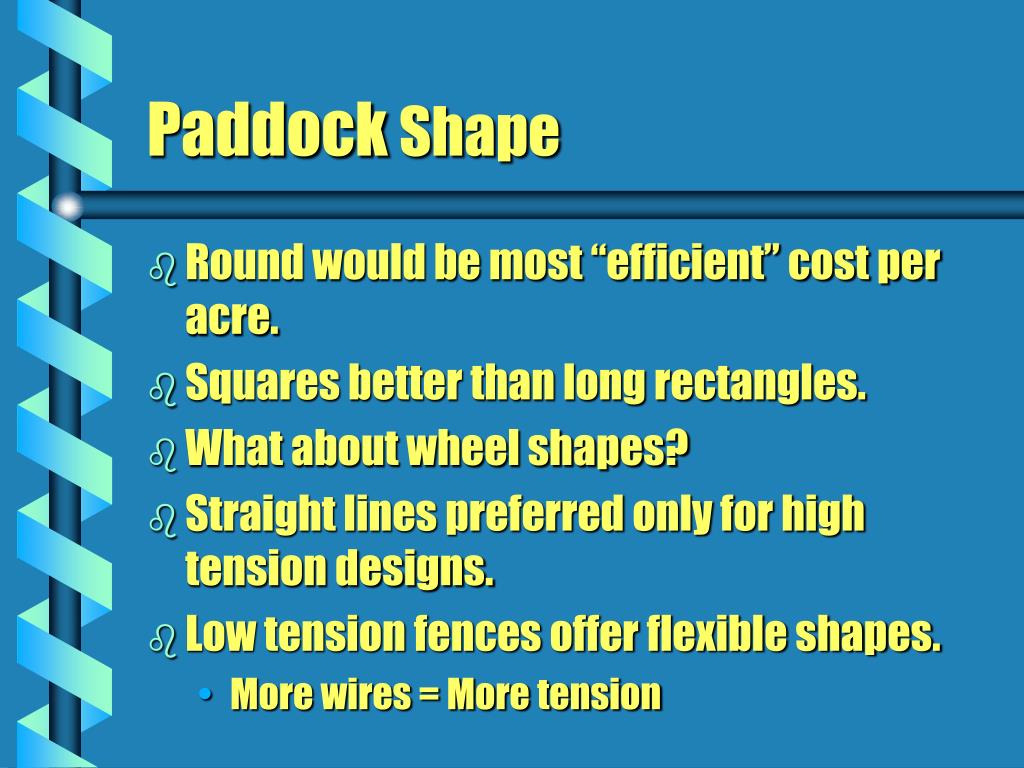 Paddock Shape

- Round would be most “efficient” cost per acre.
- Squares better than long rectangles.
- What about wheel shapes?
- Straight lines preferred only for high tension designs.
- Low tension fences offer flexible shapes.
  - More wires = More tension